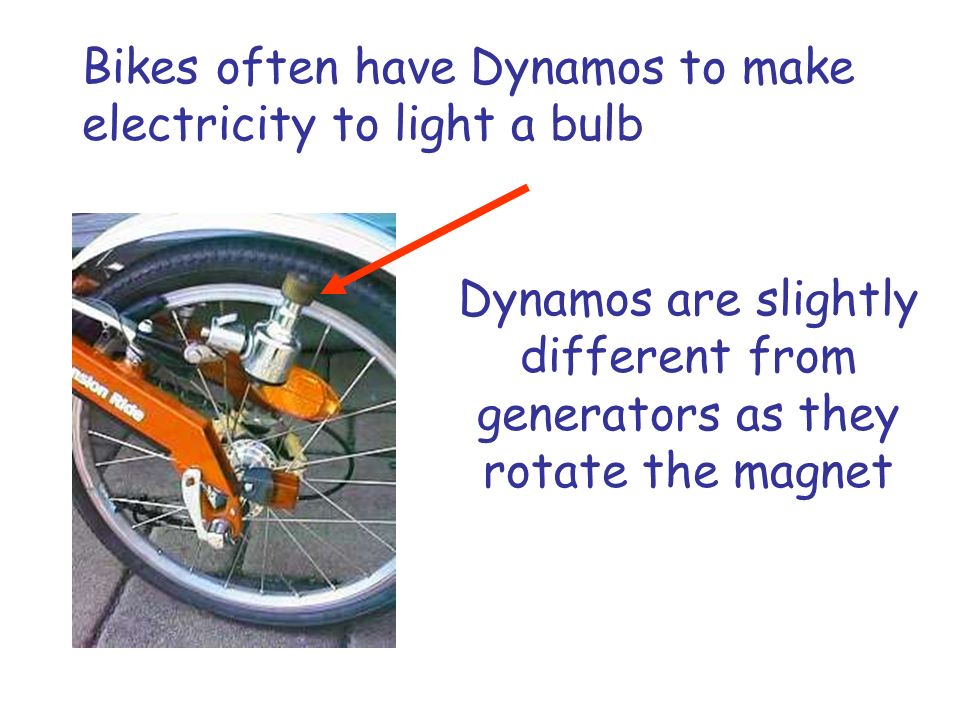 Bikes often have Dynamos to make electricity to light a bulb

nsion Ride

Dynamos are slightly different from generators as they rotate the magnet